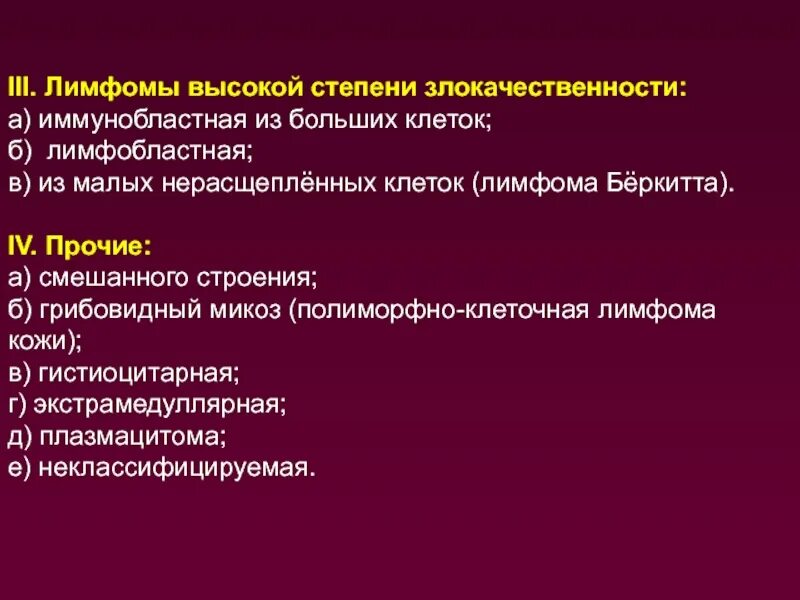 III. Лимфомы высокой степени злокачественности:
а) иммунобластная из больших клеток;
б) лимфобластная;
в) из малых нерасщеплённых клеток (лимфома Бёркитта).

IV. Прочие:
а) смешанного строения;
б) грибовидный микоз (полиморфно-клеточная лимфома кожи);
в) гистиоцитарная;
г) экстрамедуллярная;
д) плазмацитома;
е) неклассифицируемая.